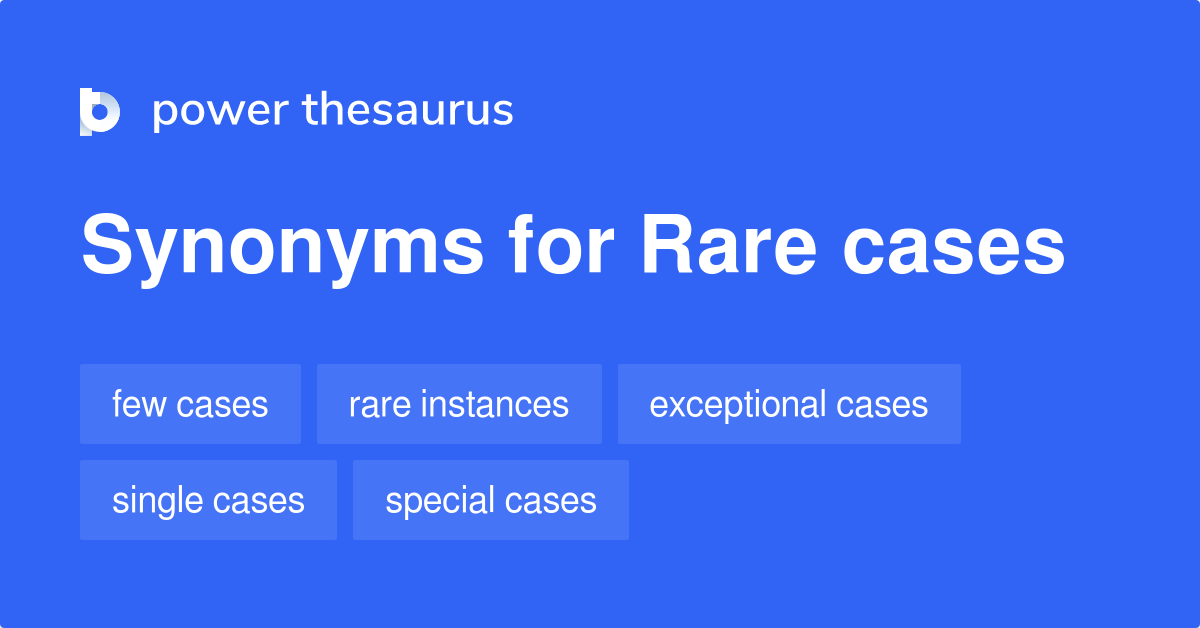 power thesaurus

Synonyms for Rare cases

few cases
rare instances
exceptional cases
single cases
special cases